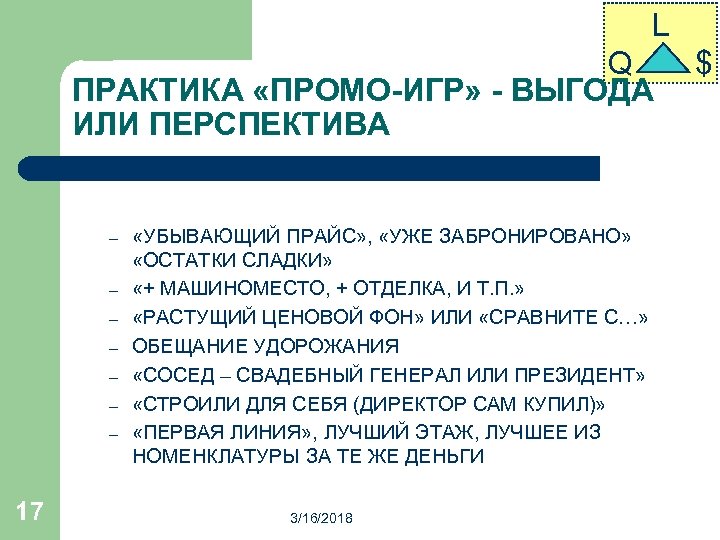 L
Q $

ПРАКТИКА «ПРОМО-ИГР» - ВЫГОДА ИЛИ ПЕРСПЕКТИВА

– «УБЫВАЮЩИЙ ПРАЙС», «УЖЕ ЗАБРОНИРОВАНО» «ОСТАТКИ СЛАДКИ»
– «+ МАШИНОМЕСТО, + ОТДЕЛКА, И Т.П.»
– «РАСТУЩИЙ ЦЕНОВОЙ ФОН» ИЛИ «СРАВНИТЕ С…»
– ОБЕЩАНИЕ УДОРОЖАНИЯ
– «СОСЕД – СВАДЕБНЫЙ ГЕНЕРАЛ ИЛИ ПРЕЗИДЕНТ»
– «СТРОИЛИ ДЛЯ СЕБЯ (ДИРЕКТОР САМ КУПИЛ)»
– «ПЕРВАЯ ЛИНИЯ», ЛУЧШИЙ ЭТАЖ, ЛУЧШЕЕ ИЗ НОМЕНКЛАТУРЫ ЗА ТЕ ЖЕ ДЕНЬГИ

17

3/16/2018